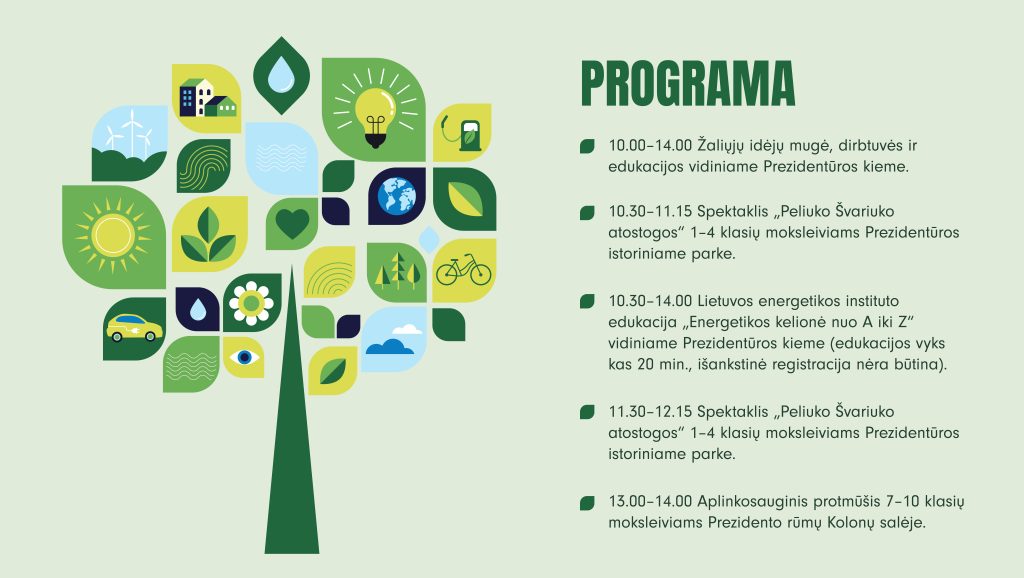 PROGRAMA

10.00–14.00 Žaliųjų idėjų mugė, dirbtuvės ir edukacijos vidiniame Prezidentūros kieme.

10.30–11.15 Spektaklis „Peliuko Švariuko atostogos“ 1–4 klasių moksleiviams Prezidentūros istoriniame parke.

10.30–14.00 Lietuvos energetikos instituto edukacija „Energetikos kelionė nuo A iki Z“ vidiniame Prezidentūros kieme (edukacijos vyks kas 20 min., išankstinė registracija nėra būtina).

11.30–12.15 Spektaklis „Peliuko Švariuko atostogos“ 1–4 klasių moksleiviams Prezidentūros istoriniame parke.

13.00–14.00 Aplinkosauginis protmūšis 7–10 klasių moksleiviams Prezidento rūmų Kolonų salėje.